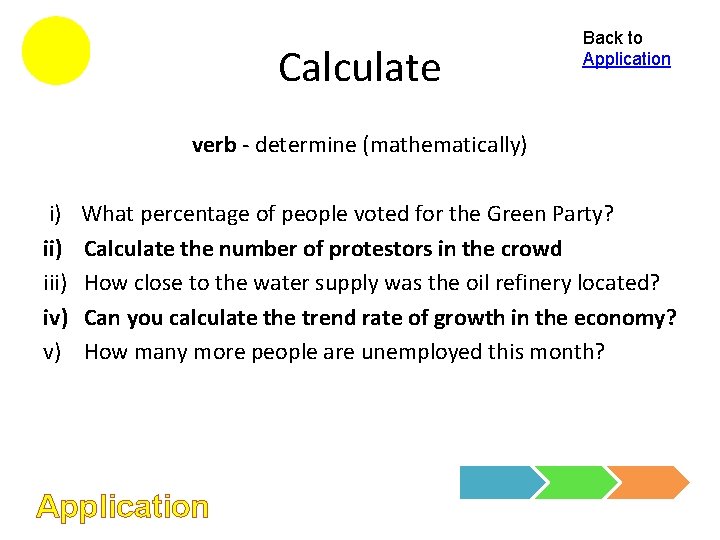 Calculate

Back to Application

verb - determine (mathematically)

i) What percentage of people voted for the Green Party?
ii) Calculate the number of protestors in the crowd
iii) How close to the water supply was the oil refinery located?
iv) Can you calculate the trend rate of growth in the economy?
v) How many more people are unemployed this month?

Application